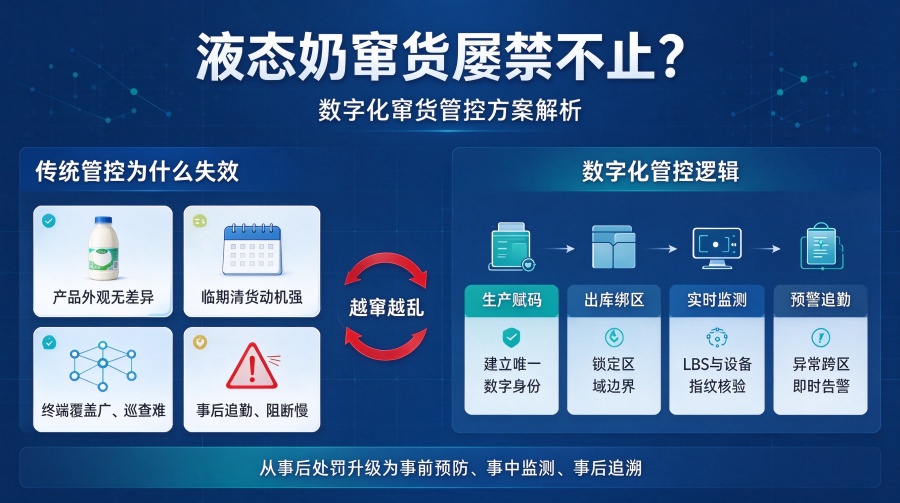 液态奶窜货屡禁不止?
数字化窜货管控方案解析

传统管控为什么失效

产品外观无差异

临期清货动机强

终端覆盖广、巡查难

事后追勤、阻断慢

越窜越乱

数字化管控逻辑

生产赋码
建立唯一数字身份

出库绑区
锁定区域边界

实时监测
LBS与设备指纹核验

预警追勤
异常跨区即时告警

从事后处罚升级为事前预防、事中监测、事后追溯